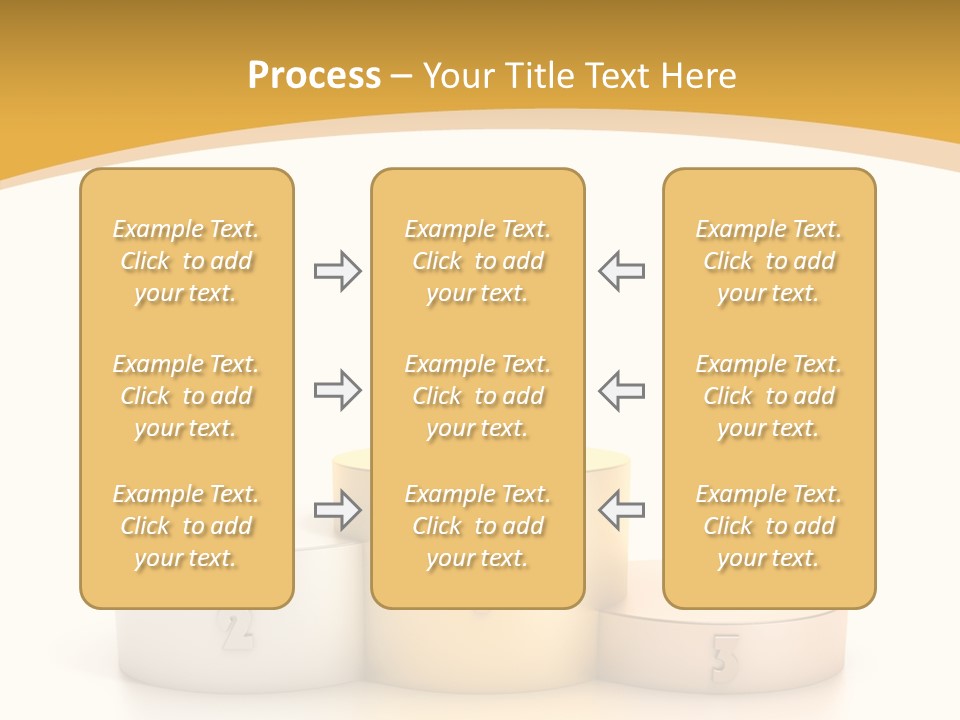 Process – Your Title Text Here

Example Text. Click to add your text.

Example Text. Click to add your text.

Example Text. Click to add your text.

Example Text. Click to add your text.

Example Text. Click to add your text.

Example Text. Click to add your text.

Example Text. Click to add your text.

Example Text. Click to add your text.

Example Text. Click to add your text.

2

3